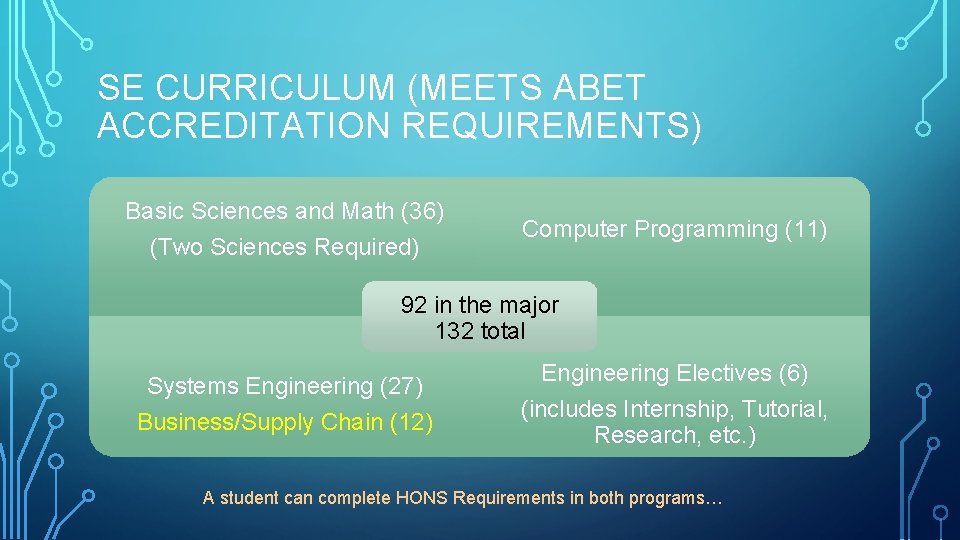 SE CURRICULUM (MEETS ABET ACCREDITATION REQUIREMENTS)

Basic Sciences and Math (36)
(Two Sciences Required)

Computer Programming (11)

92 in the major
132 total

Systems Engineering (27)
Business/Supply Chain (12)

Engineering Electives (6)
(includes Internship, Tutorial, Research, etc.)

A student can complete HONS Requirements in both programs…